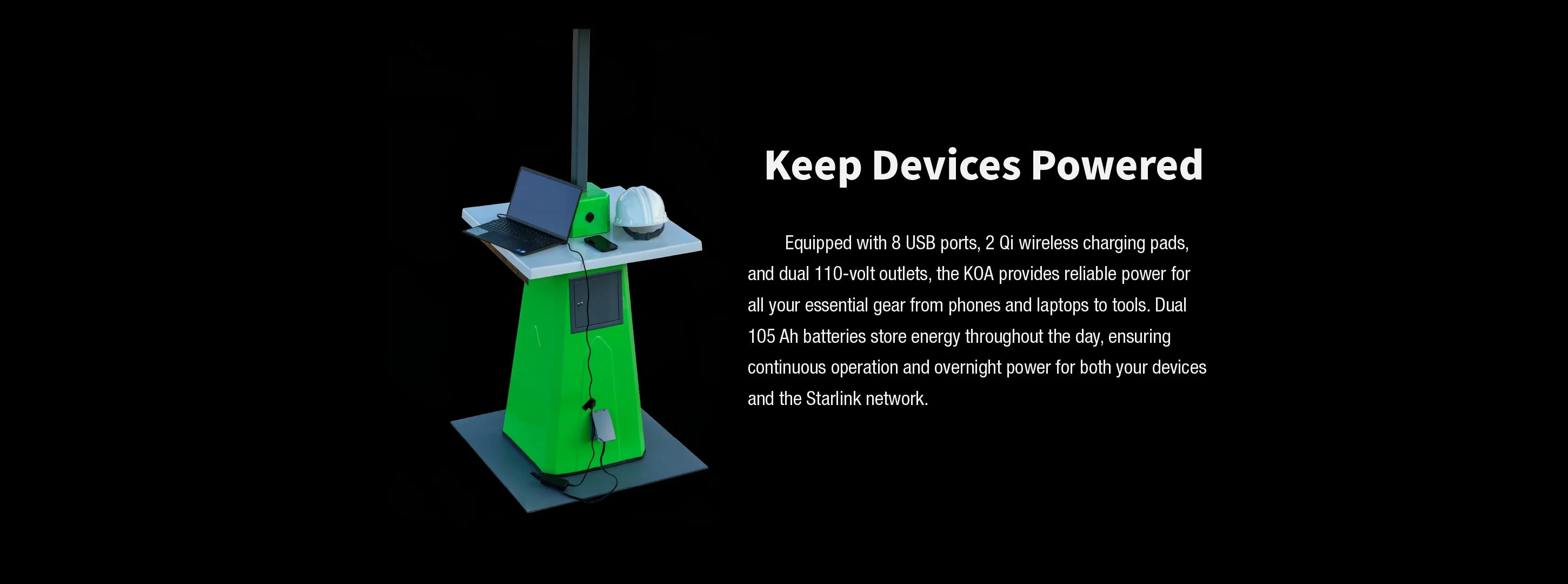 Keep Devices Powered

Equipped with 8 USB ports, 2 Qi wireless charging pads, and dual 110-volt outlets, the KOA provides reliable power for all your essential gear from phones and laptops to tools. Dual 105 Ah batteries store energy throughout the day, ensuring continuous operation and overnight power for both your devices and the Starlink network.